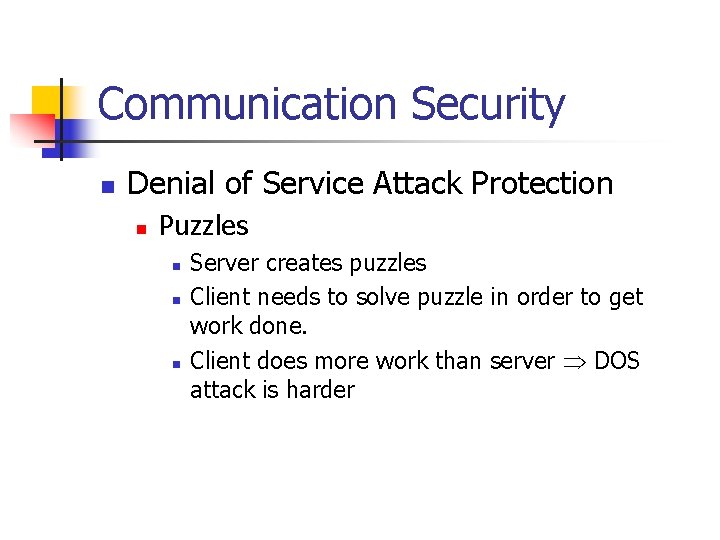 Communication Security

Denial of Service Attack Protection

Puzzles

Server creates puzzles

Client needs to solve puzzle in order to get work done.

Client does more work than server $\Rightarrow$ DOS attack is harder